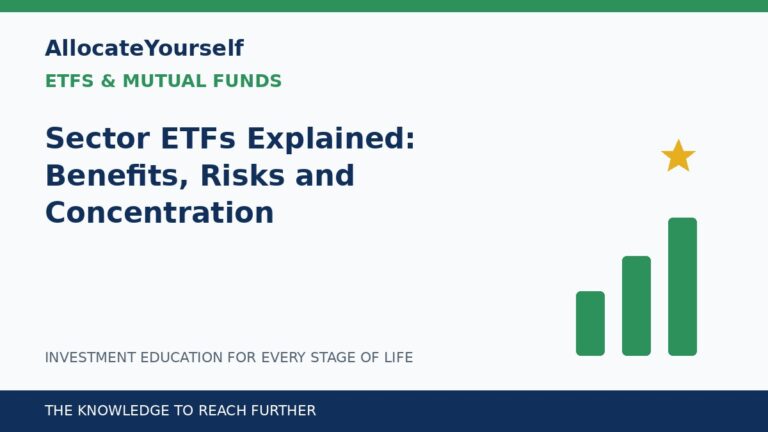 AllocateYourself

ETFS & MUTUAL FUNDS

Sector ETFs Explained: Benefits, Risks and Concentration

INVESTMENT EDUCATION FOR EVERY STAGE OF LIFE

THE KNOWLEDGE TO REACH FURTHER